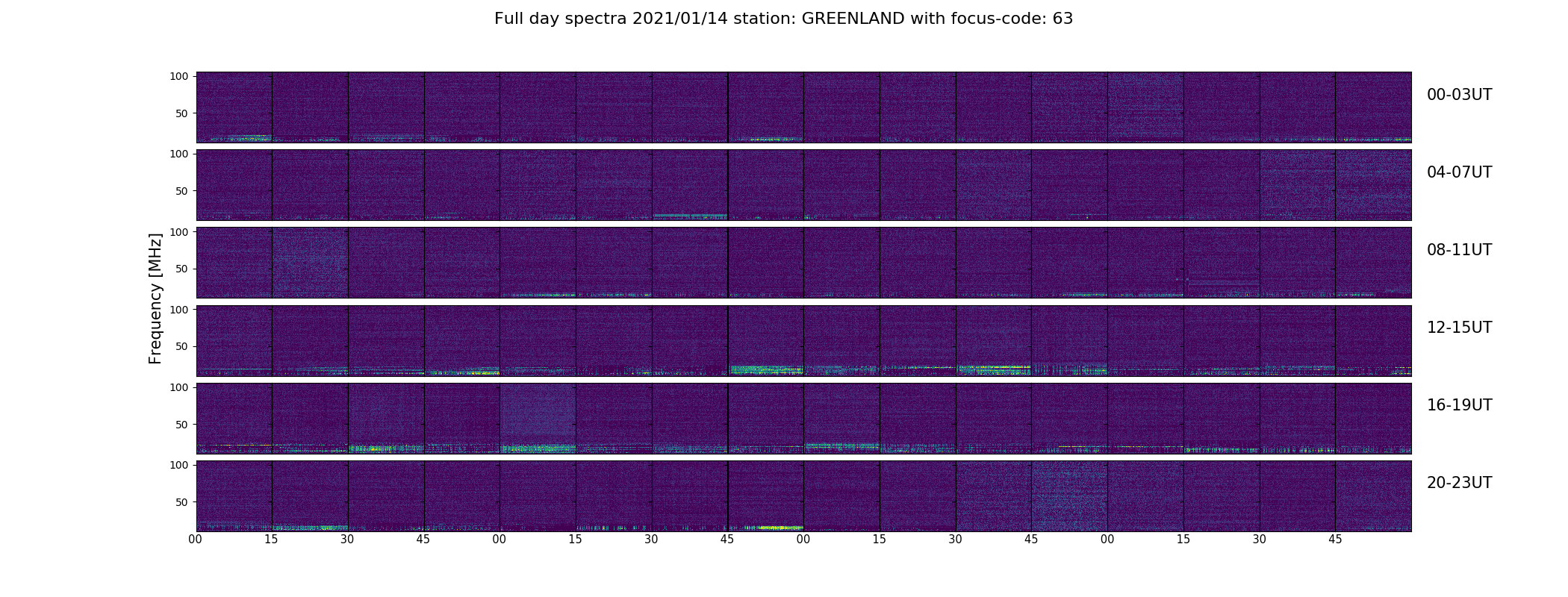 Full day spectra 2021/01/14 station: GREENLAND with focus-code: 63

Frequency [MHz]

100
50
00-03UT

100
50
04-07UT

100
50
08-11UT

100
50
12-15UT

100
50
16-19UT

100
50
20-23UT

00 15 30 45 00 15 30 45 00 15 30 45 00 15 30 45